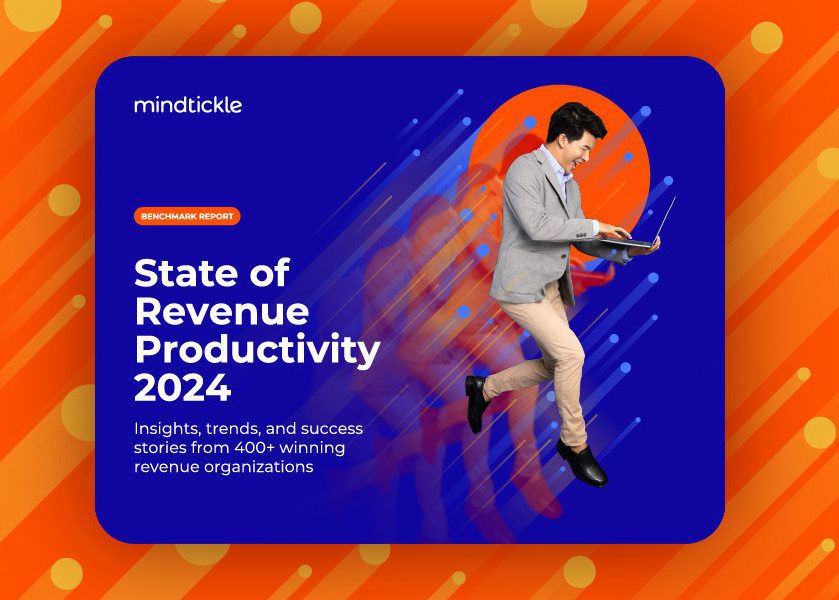 mindtickle

BENCHMARK REPORT

State of Revenue Productivity 2024

Insights, trends, and success stories from 400+ winning revenue organizations